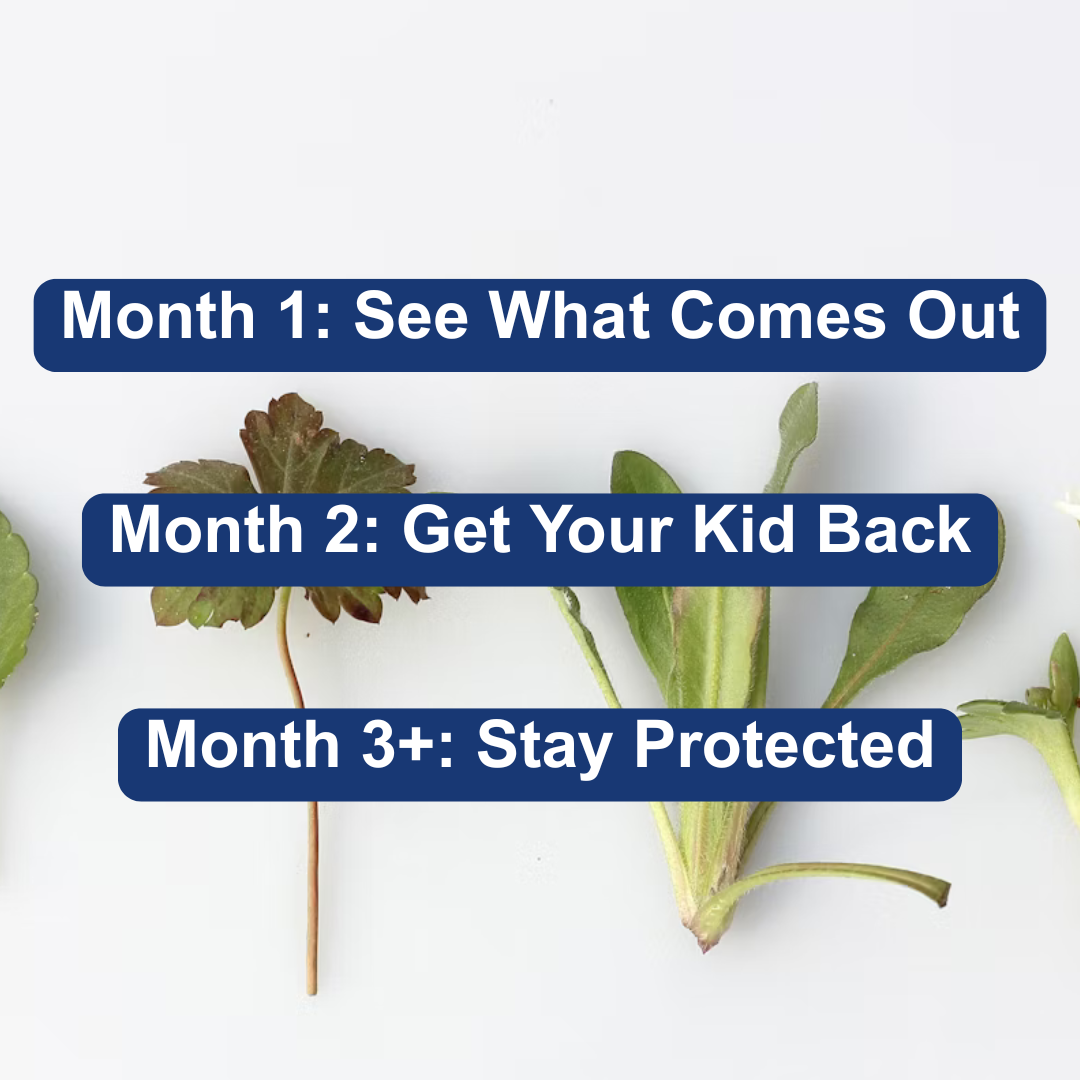 Month 1: See What Comes Out

Month 2: Get Your Kid Back

Month 3+: Stay Protected